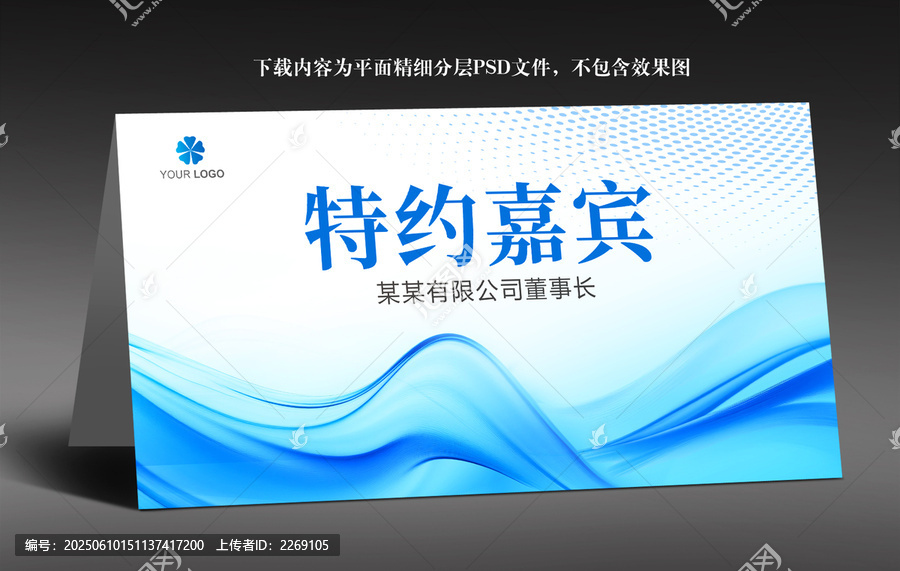 下载内容为平面精细分层PSD文件，不包含效果图

YOUR LOGO

特约嘉宾

某某有限公司董事长

编号：20250610151137417200 上传者ID：2269105